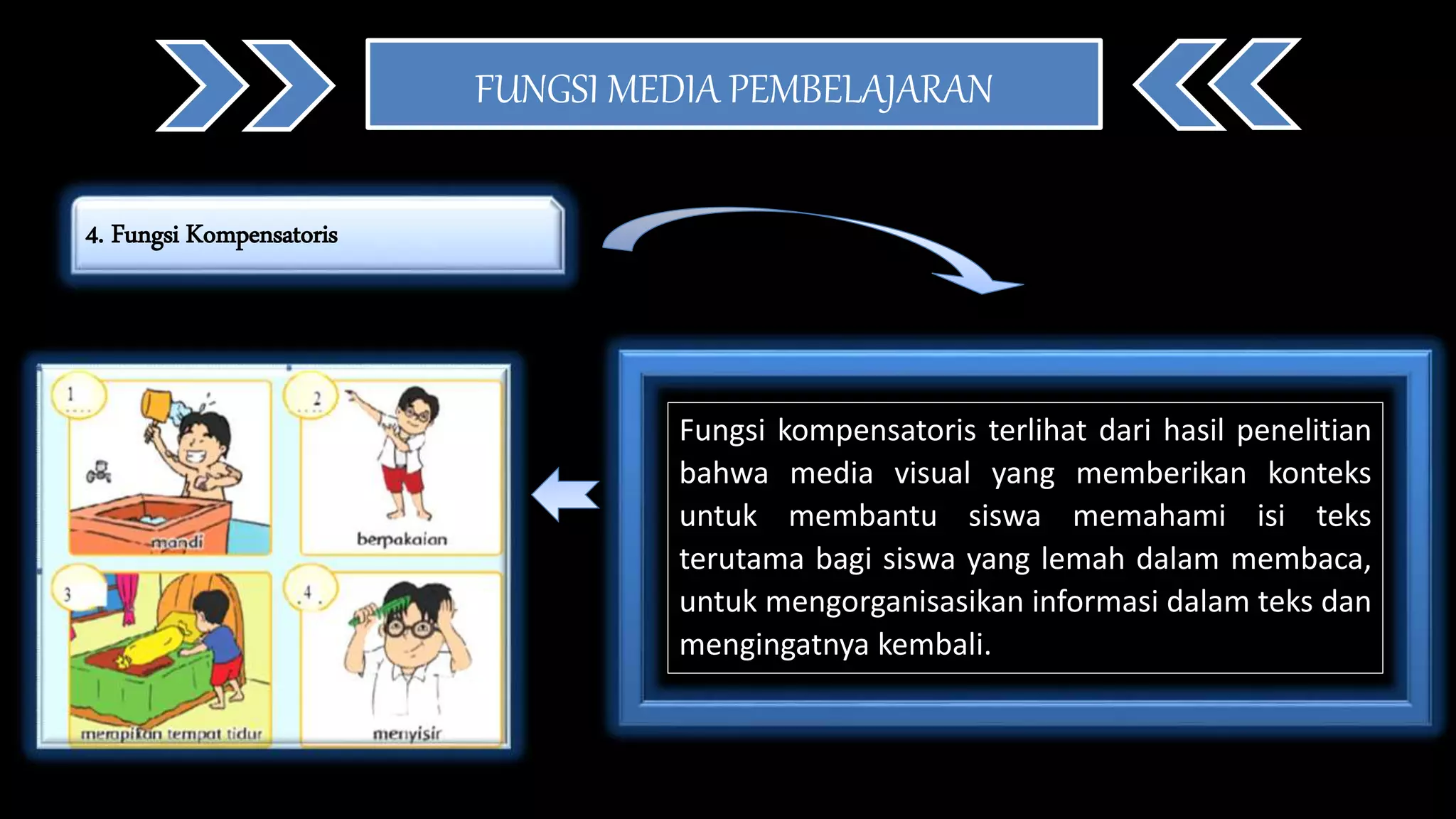 FUNGSI MEDIA PEMBELAJARAN

4. Fungsi Kompensatoris

1

mandi

2

berpakaian

3

merapikan tempat tidur

4

menyisir

Fungsi kompensatoris terlihat dari hasil penelitian bahwa media visual yang memberikan konteks untuk membantu siswa memahami isi teks terutama bagi siswa yang lemah dalam membaca, untuk mengorganisasikan informasi dalam teks dan mengingatnya kembali.